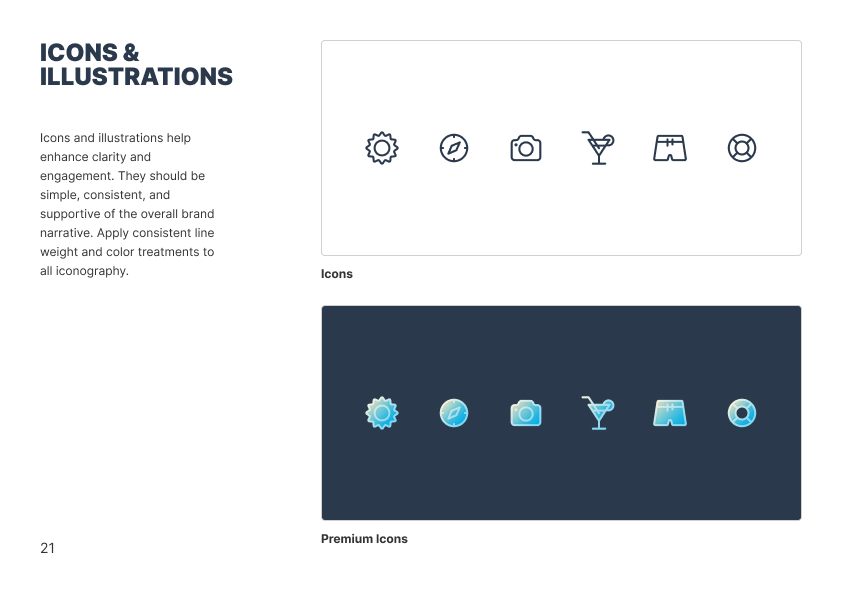 ICONS & ILLUSTRATIONS

Icons and illustrations help enhance clarity and engagement. They should be simple, consistent, and supportive of the overall brand narrative. Apply consistent line weight and color treatments to all iconography.

Icons

Premium Icons

21